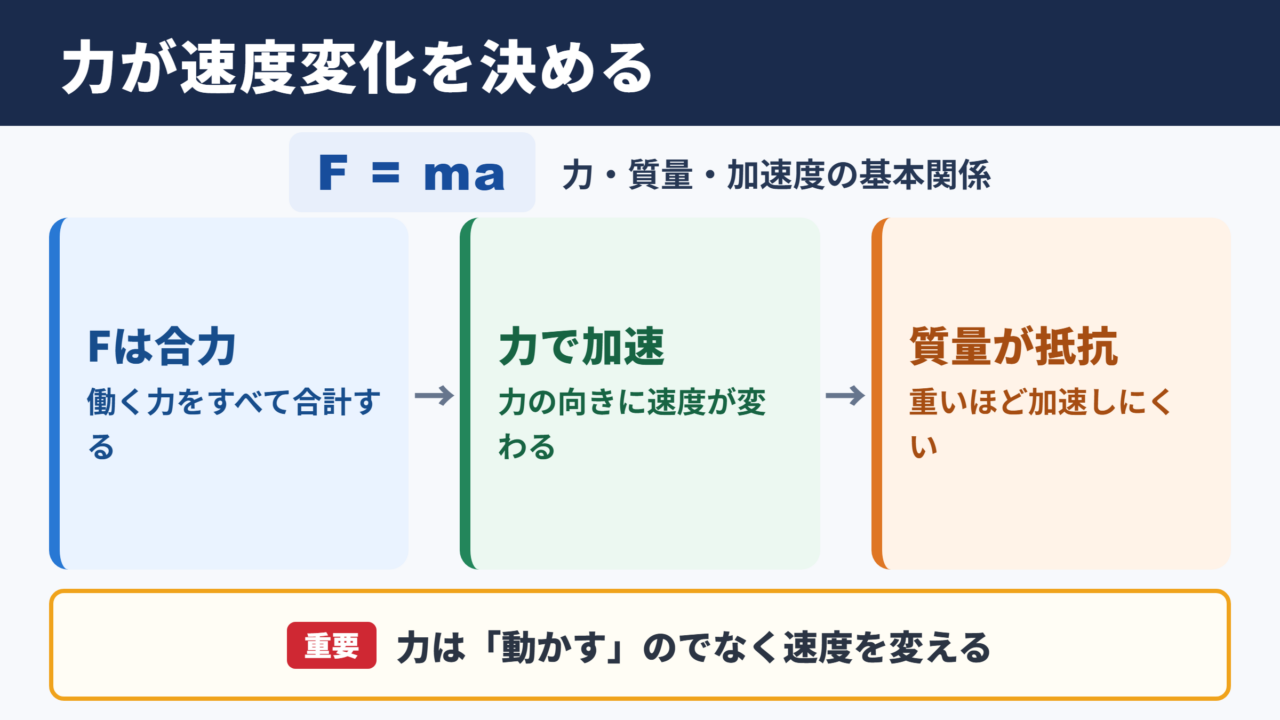 力が速度変化を決める

$F = ma$ 力・質量・加速度の基本関係

Fは合力
働く力をすべて合計する

→

力で加速
力の向きに速度が変わる

→

質量が抵抗
重いほど加速しにくい

重要 力は「動かす」のでなく速度を変える